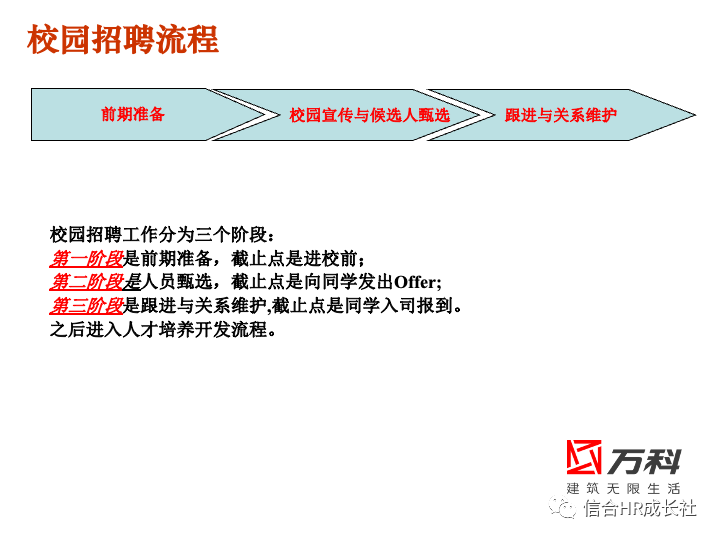 校园招聘流程

前期准备

校园宣传与候选人甄选

跟进与关系维护

校园招聘工作分为三个阶段：
第一阶段是前期准备，截止点是进校前；
第二阶段是人员甄选，截止点是向同学发出Offer;
第三阶段是跟进与关系维护,截止点是同学入司报到。
之后进入人才培养开发流程。

万科
建筑无限生活

信合HR成长社